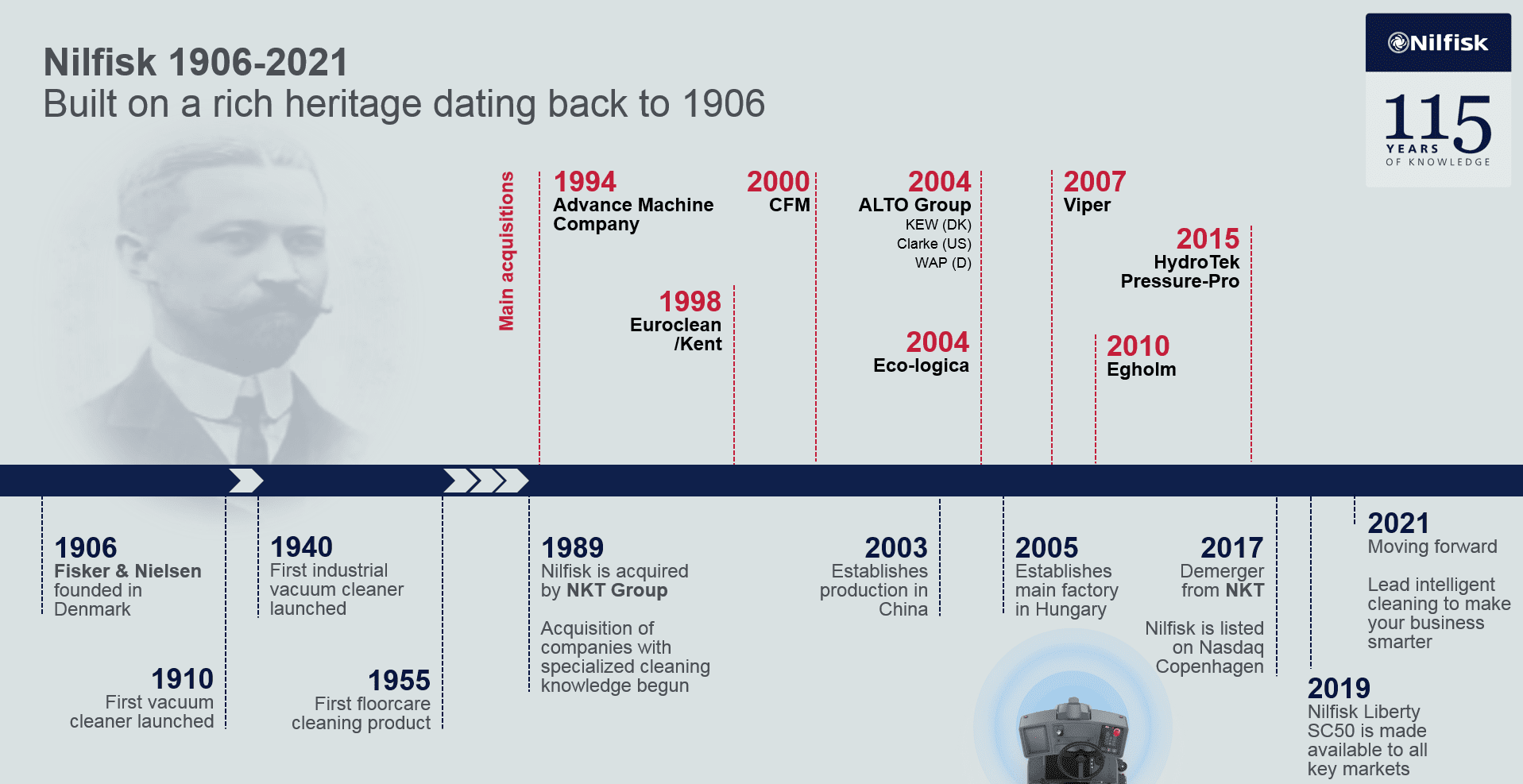 Nilfisk 1906-2021
Built on a rich heritage dating back to 1906

Nilfisk
115
YEARS
OF KNOWLEDGE

Main acquisitions

1994
Advance Machine Company

1998
Euroclean /Kent

2000
CFM

2004
ALTO Group
KEW (DK)
Clarke (US)
WAP (D)

2004
Eco-logica

2007
Viper

2010
Egholm

2015
HydroTek
Pressure-Pro

1906
Fisker & Nielsen founded in Denmark

1910
First vacuum cleaner launched

1940
First industrial vacuum cleaner launched

1955
First floorcare cleaning product

1989
Nilfisk is acquired by NKT Group

Acquisition of companies with specialized cleaning knowledge begun

2003
Establishes production in China

2005
Establishes main factory in Hungary

2017
Demerger from NKT

Nilfisk is listed on Nasdaq Copenhagen

2019
Nilfisk Liberty SC50 is made available to all key markets

2021
Moving forward

Lead intelligent cleaning to make your business smarter